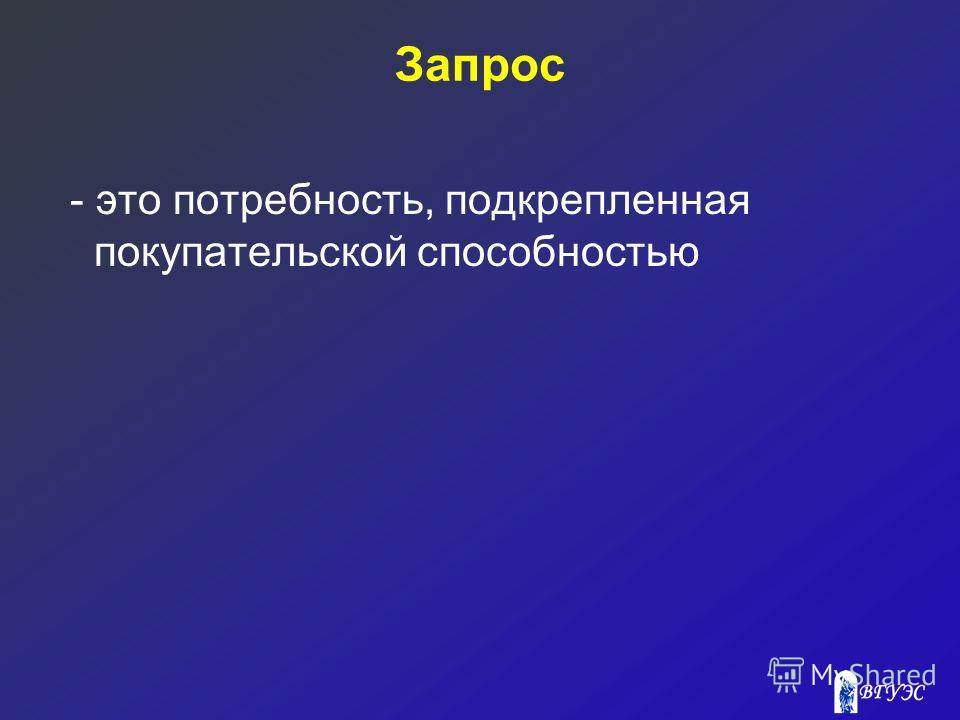 Запрос

- это потребность, подкрепленная покупательской способностью

MyShared

ВГУЭС